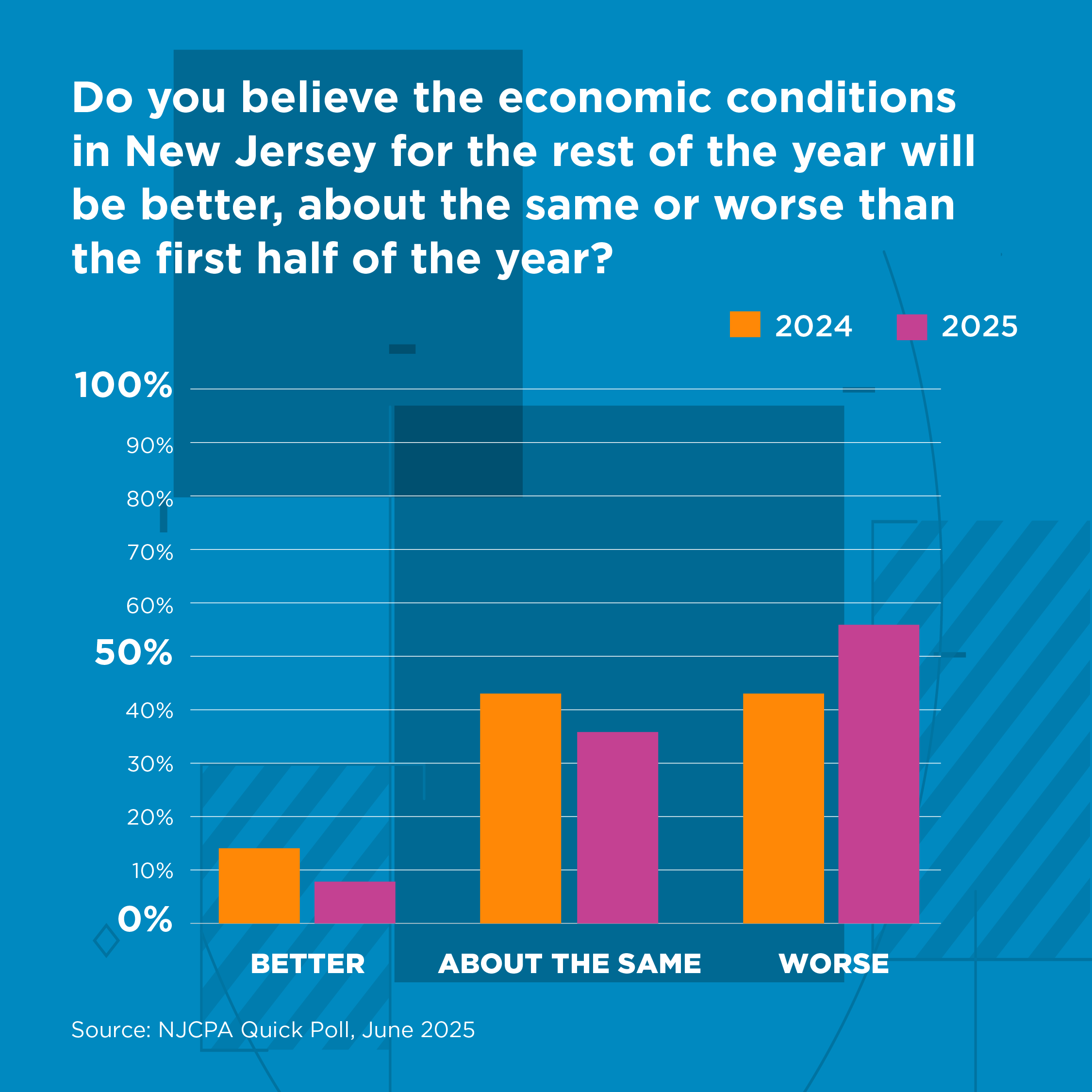 Do you believe the economic conditions in New Jersey for the rest of the year will be better, about the same or worse than the first half of the year?

2024
2025

100%
90%
80%
70%
60%
50%
40%
30%
20%
10%
0%

BETTER
ABOUT THE SAME
WORSE

Source: NJCPA Quick Poll, June 2025